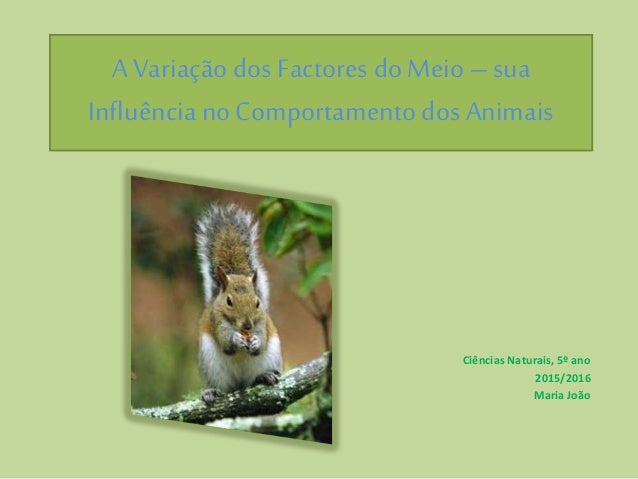 A Variação dos Factores do Meio – sua Influência no Comportamento dos Animais

Ciências Naturais, 5º ano
2015/2016
Maria João